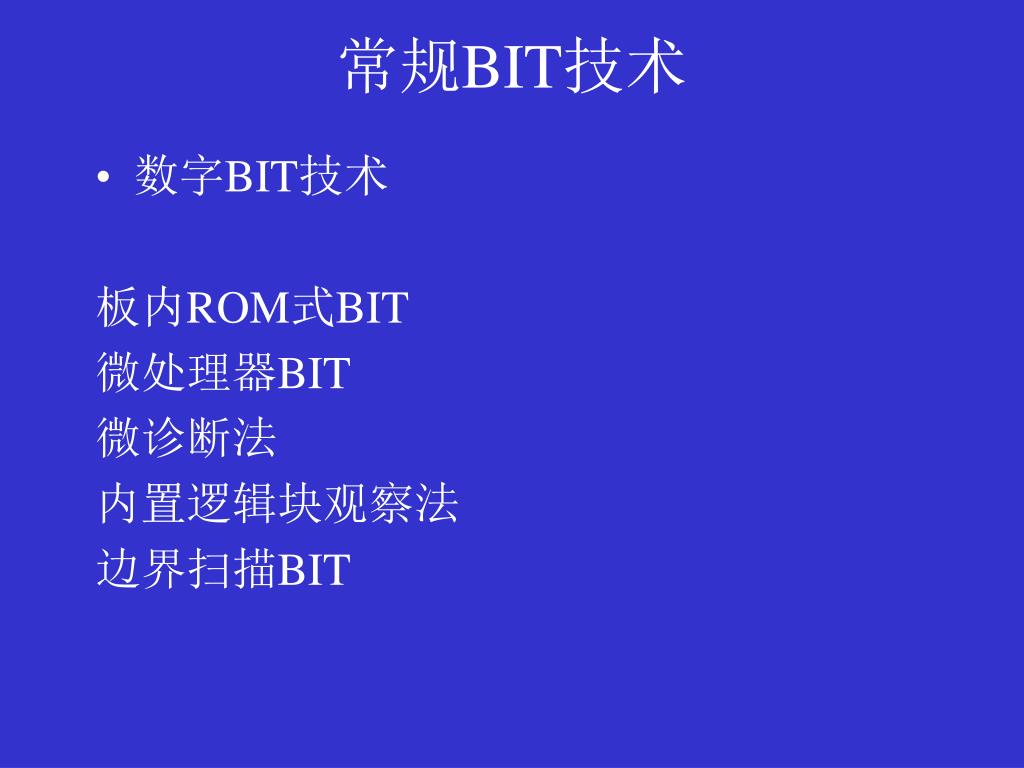 常规BIT技术

• 数字BIT技术

板内ROM式BIT
微处理器BIT
微诊断法
内置逻辑块观察法
边界扫描BIT